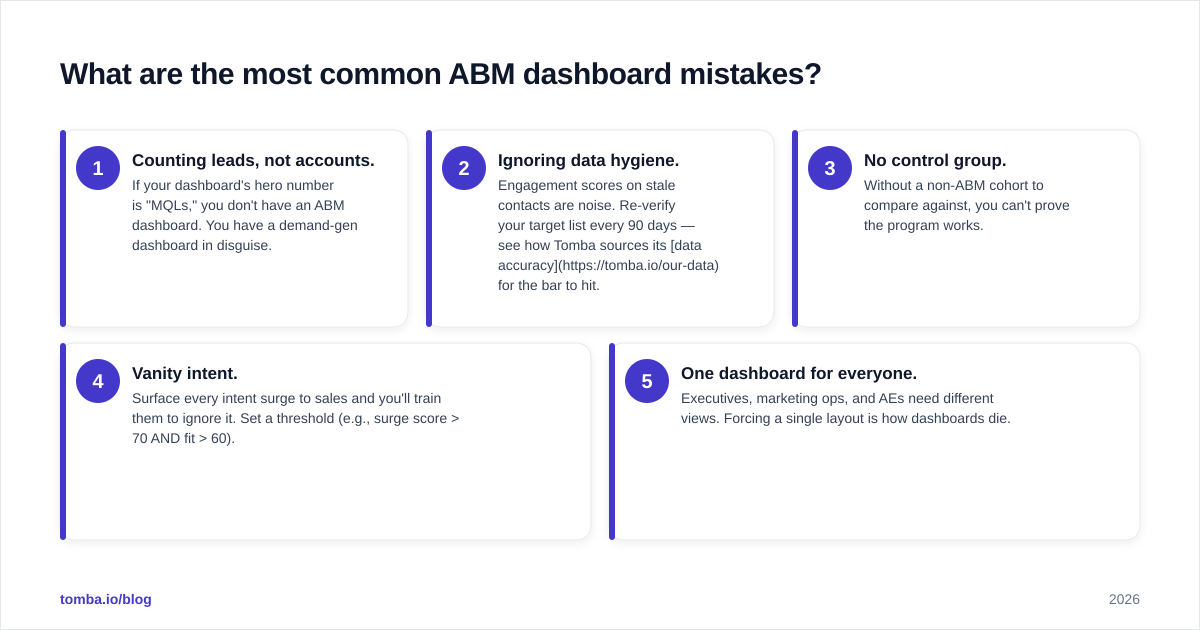 What are the most common ABM dashboard mistakes?

1
Counting leads, not accounts.
If your dashboard's hero number is "MQLs," you don't have an ABM dashboard. You have a demand-gen dashboard in disguise.

2
Ignoring data hygiene.
Engagement scores on stale contacts are noise. Re-verify your target list every 90 days — see how Tomba sources its [data accuracy](https://tomba.io/our-data) for the bar to hit.

3
No control group.
Without a non-ABM cohort to compare against, you can't prove the program works.

4
Vanity intent.
Surface every intent surge to sales and you'll train them to ignore it. Set a threshold (e.g., surge score > 70 AND fit > 60).

5
One dashboard for everyone.
Executives, marketing ops, and AEs need different views. Forcing a single layout is how dashboards die.

tomba.io/blog

2026